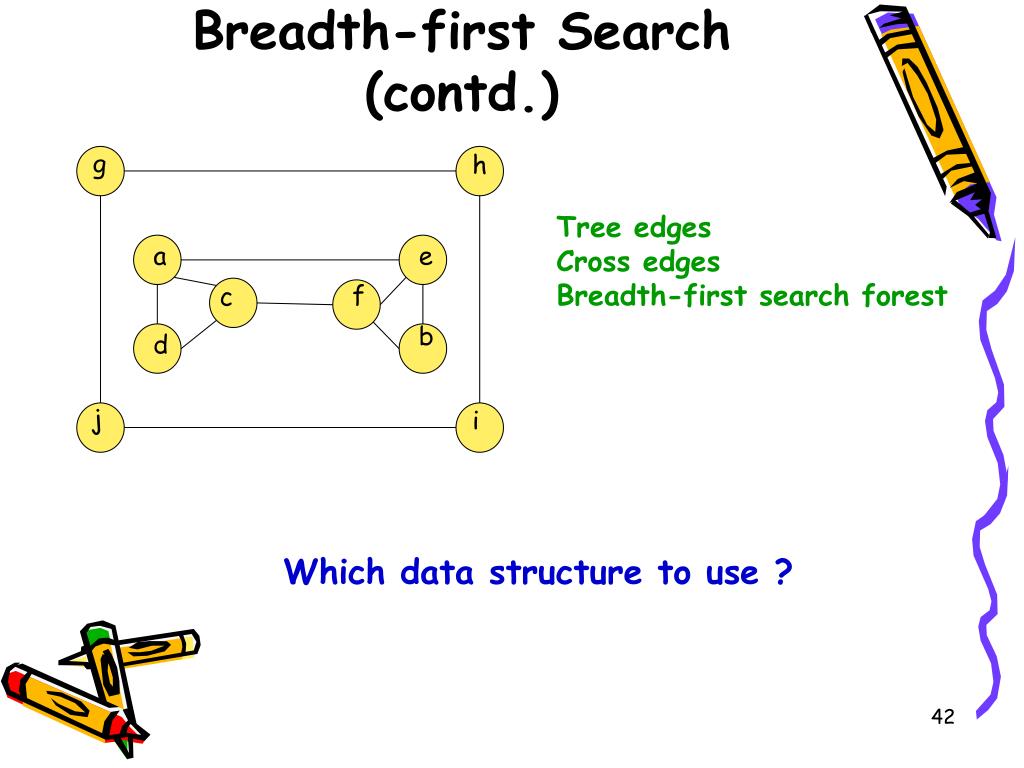 Breadth-first Search (contd.)

g
h
a
e
c
f
d
b
j
i

Tree edges
Cross edges
Breadth-first search forest

Which data structure to use ?

42